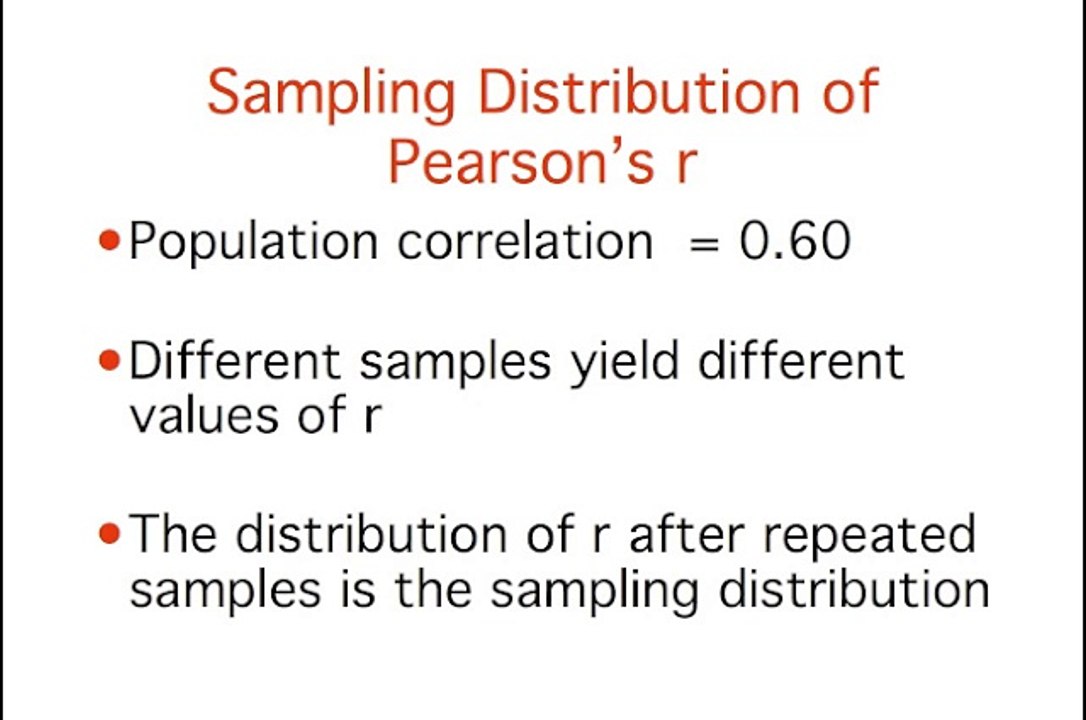 Sampling Distribution of Pearson's r

• Population correlation = 0.60

• Different samples yield different values of r

• The distribution of r after repeated samples is the sampling distribution